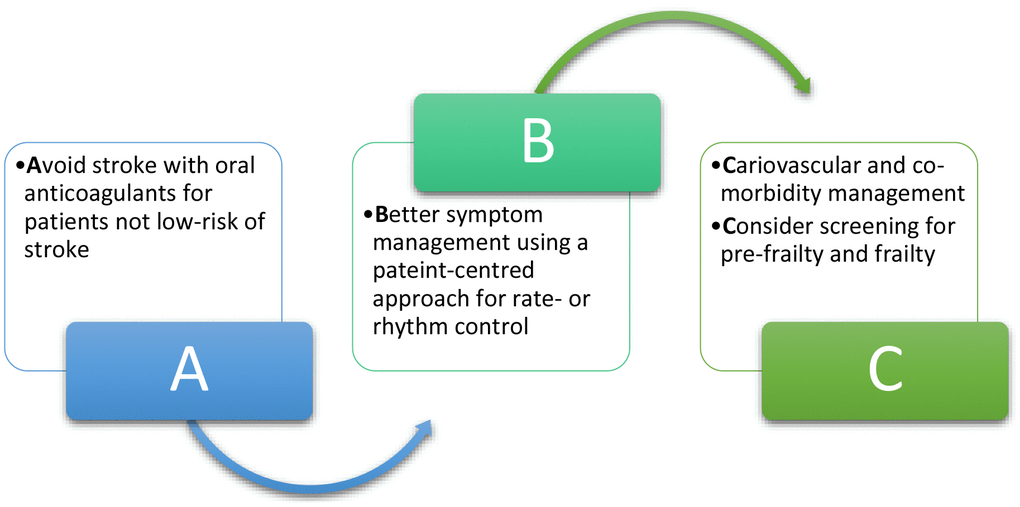 •Avoid stroke with oral anticoagulants for patients not low-risk of stroke

A

B

•Better symptom management using a pateint-centred approach for rate- or rhythm control

•Cariovascular and co-morbidity management
•Consider screening for pre-frailty and frailty

C